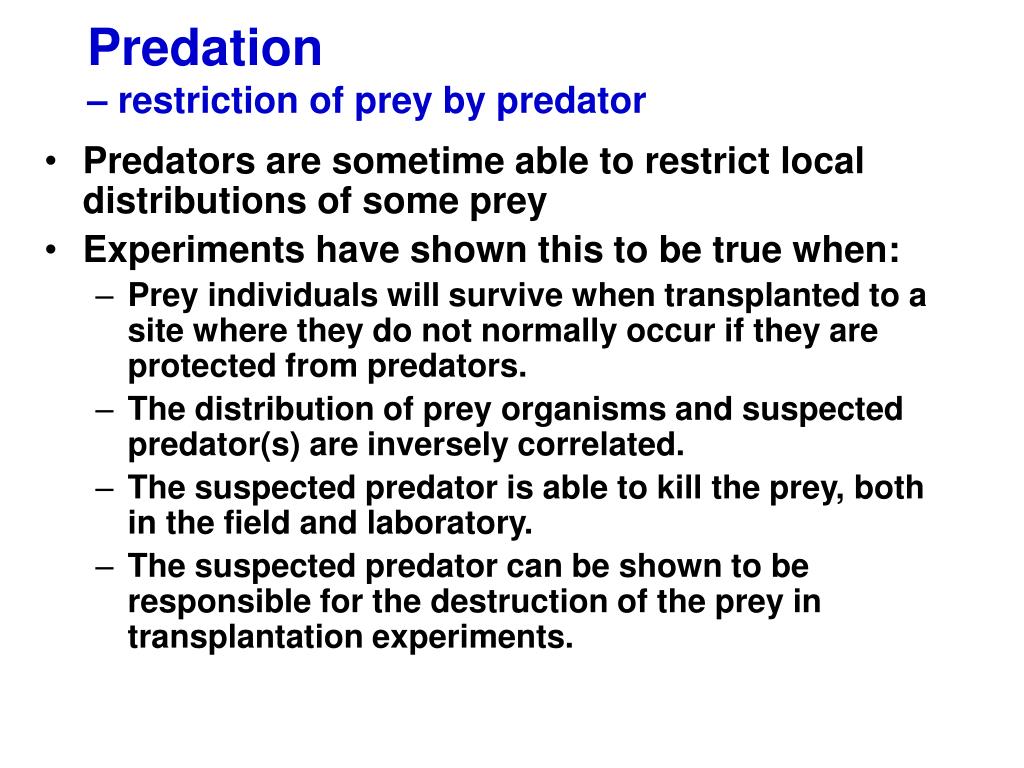 Predation
– restriction of prey by predator

• Predators are sometime able to restrict local distributions of some prey
• Experiments have shown this to be true when:
  – Prey individuals will survive when transplanted to a site where they do not normally occur if they are protected from predators.
  – The distribution of prey organisms and suspected predator(s) are inversely correlated.
  – The suspected predator is able to kill the prey, both in the field and laboratory.
  – The suspected predator can be shown to be responsible for the destruction of the prey in transplantation experiments.